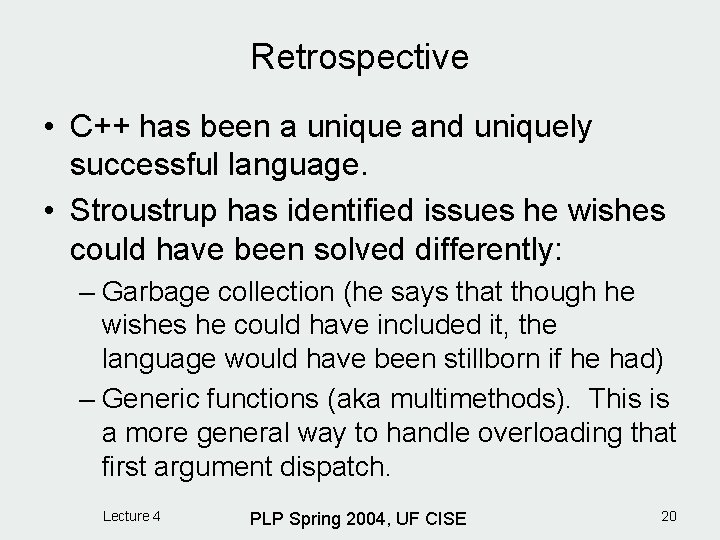 Retrospective

• C++ has been a unique and uniquely successful language.

• Stroustrup has identified issues he wishes could have been solved differently:

– Garbage collection (he says that though he wishes he could have included it, the language would have been stillborn if he had)

– Generic functions (aka multimethods). This is a more general way to handle overloading that first argument dispatch.

Lecture 4

PLP Spring 2004, UF CISE

20